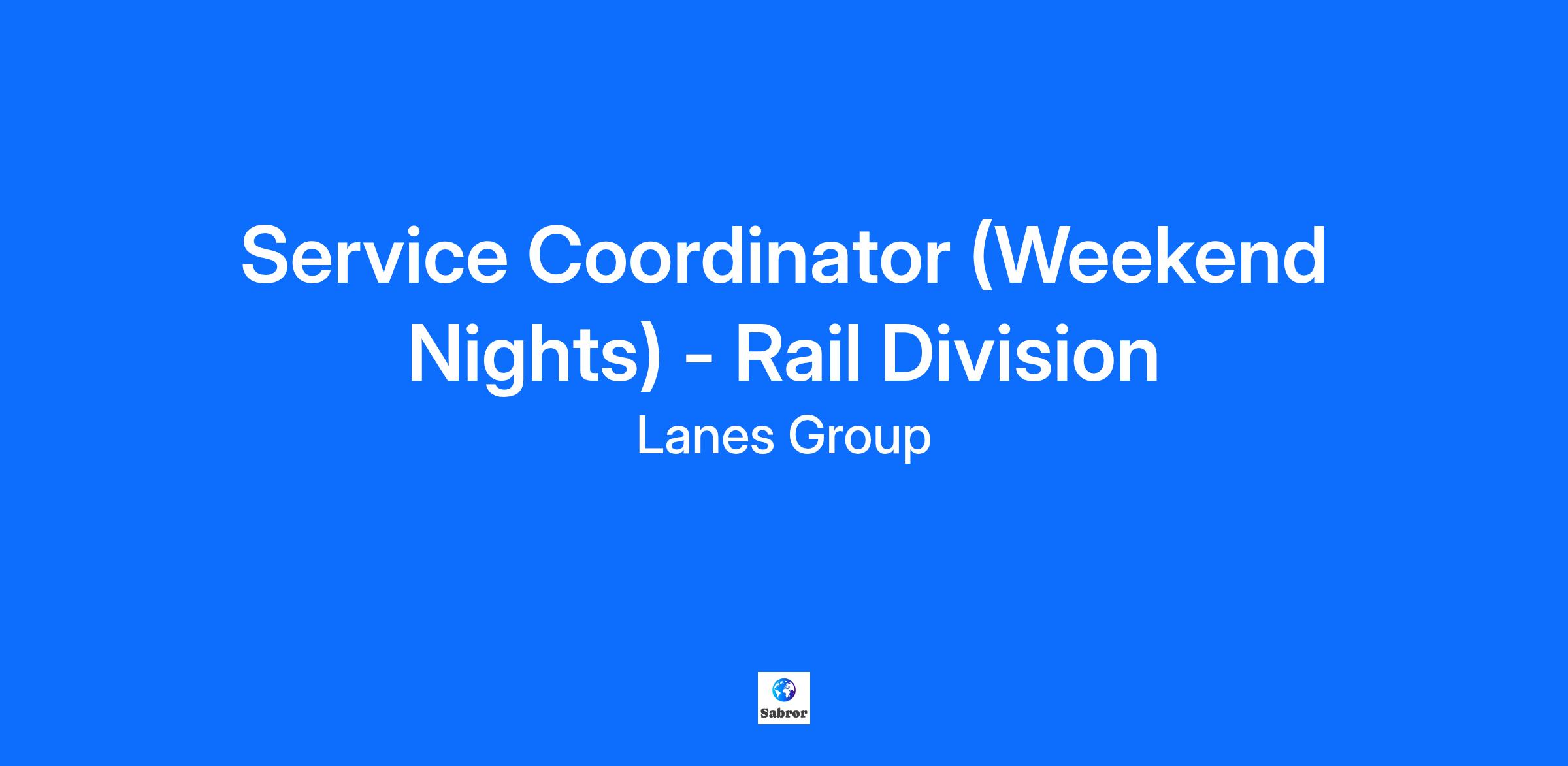 Service Coordinator (Weekend Nights) - Rail Division

Lanes Group

Sabror